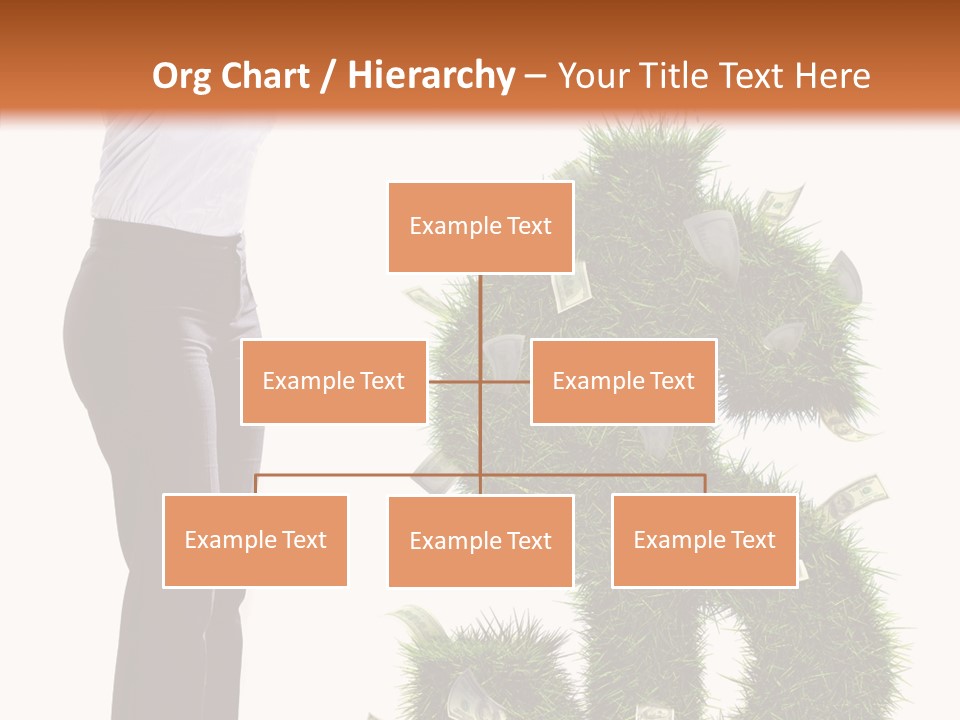 Org Chart / Hierarchy – Your Title Text Here

Example Text

Example Text

Example Text

Example Text

Example Text

Example Text